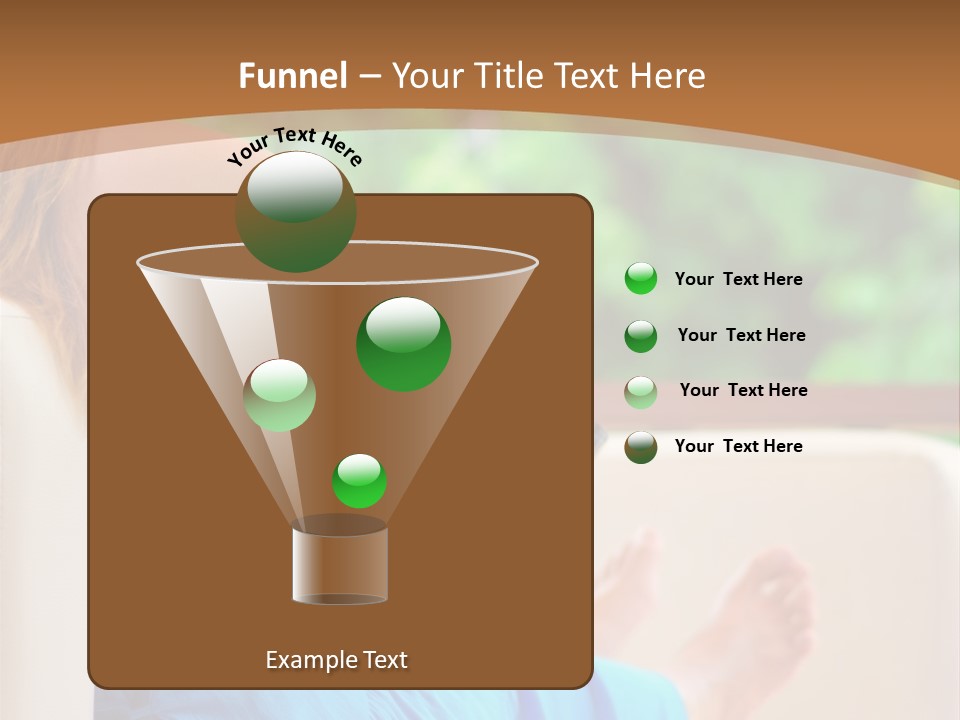 Funnel – Your Title Text Here

Your Text Here

Your Text Here

Your Text Here

Your Text Here

Your Text Here

Example Text